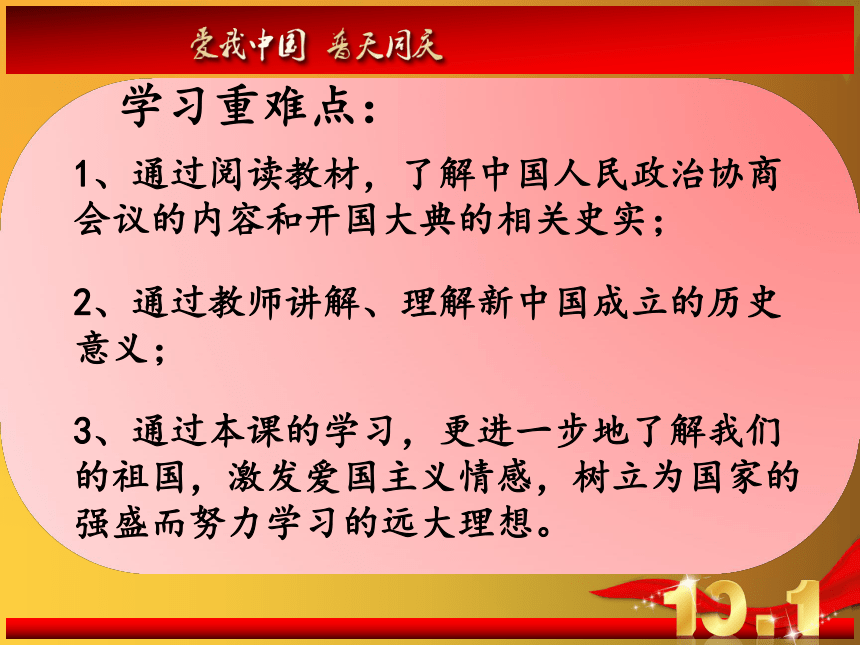 爱我中国 普天同庆

学习重难点：

1、通过阅读教材，了解中国人民政治协商会议的内容和开国大典的相关史实；

2、通过教师讲解、理解新中国成立的历史意义；

3、通过本课的学习，更进一步地了解我们的祖国，激发爱国主义情感，树立为国家的强盛而努力学习的远大理想。

10.1